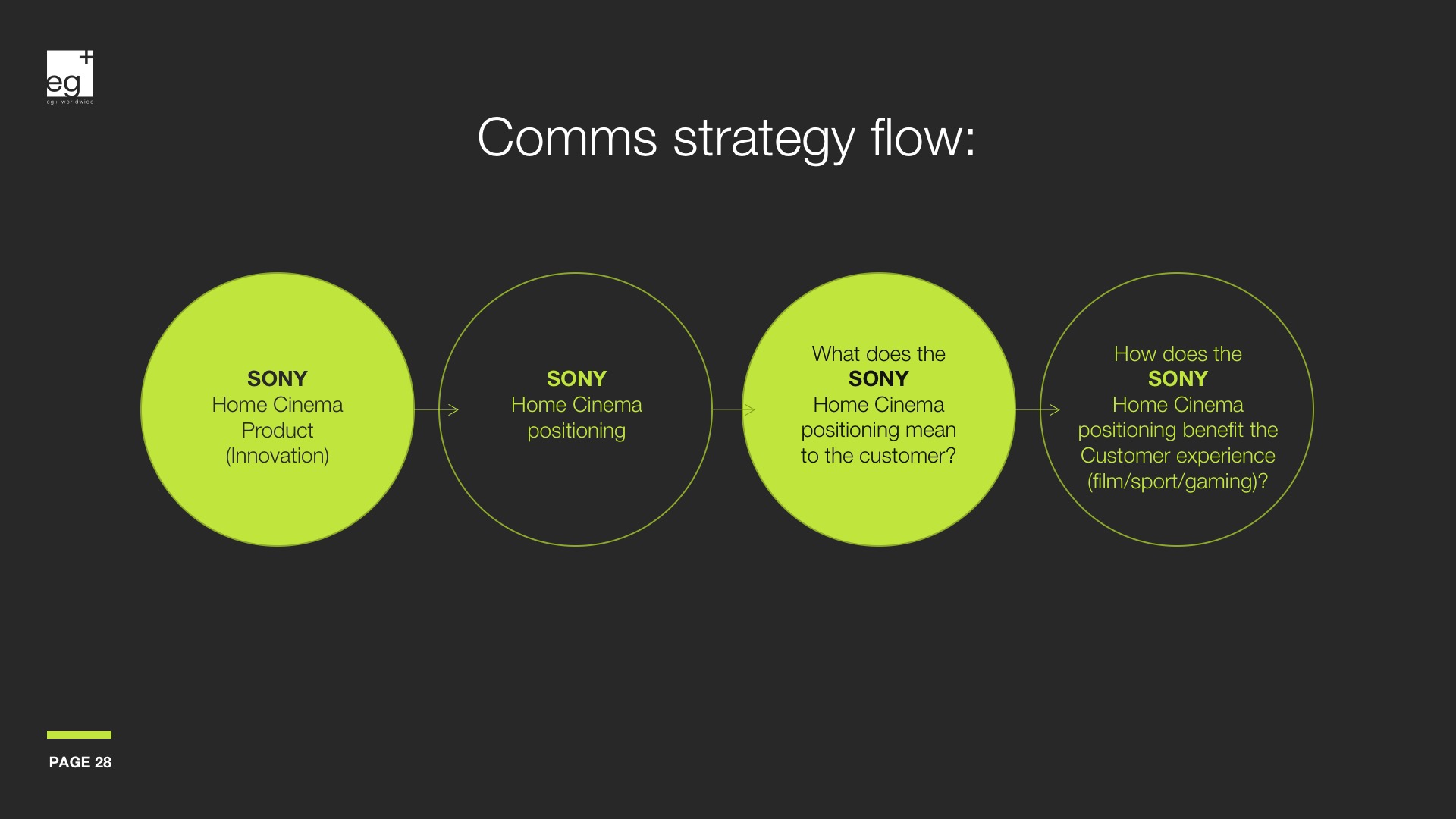 eg+
eg+ worldwide

Comms strategy flow:

SONY
Home Cinema
Product
(Innovation)

SONY
Home Cinema
positioning

What does the
SONY
Home Cinema
positioning mean
to the customer?

How does the
SONY
Home Cinema
positioning benefit the
Customer experience
(film/sport/gaming)?

PAGE 28